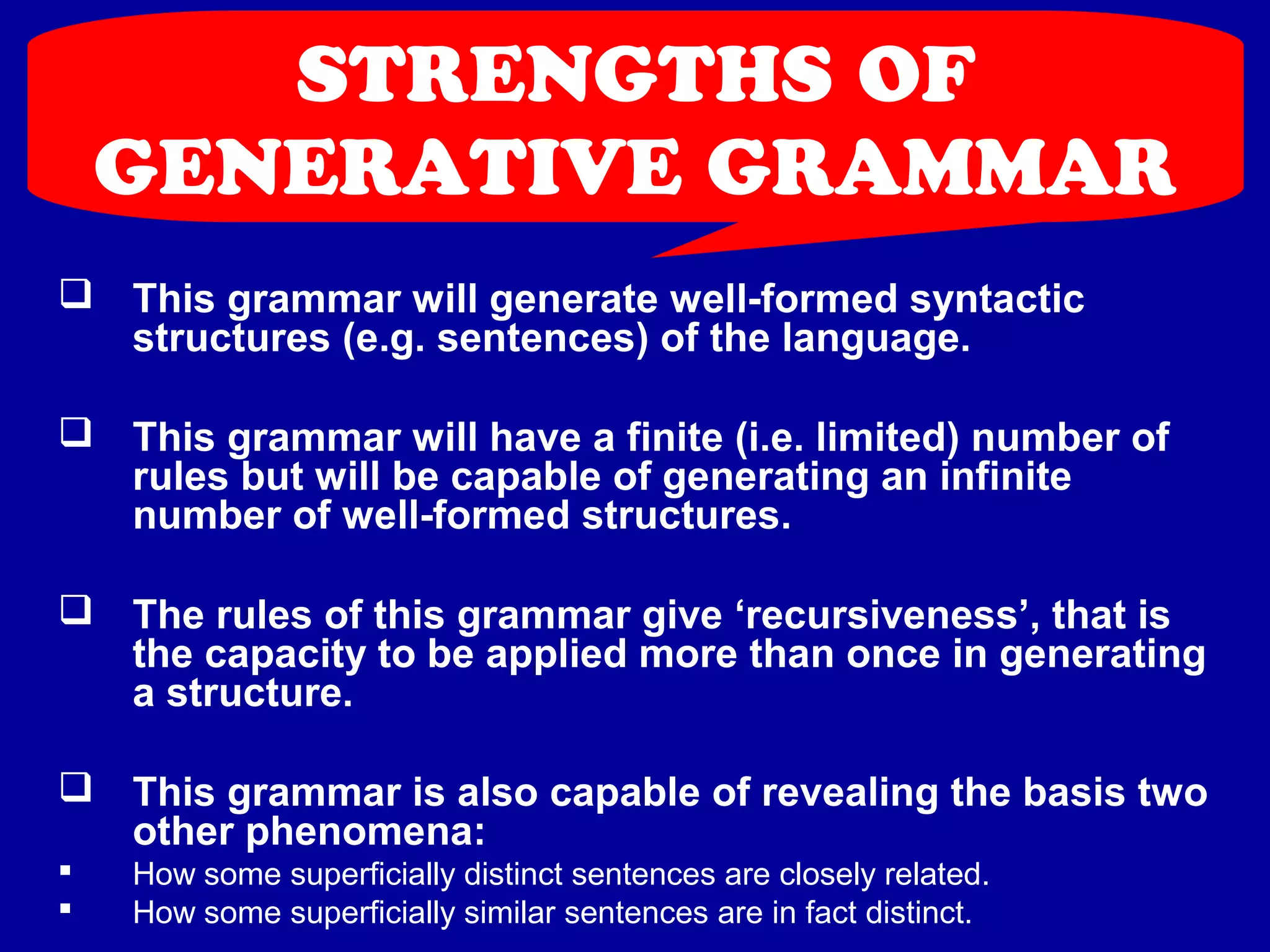 STRENGTHS OF GENERATIVE GRAMMAR

❑ This grammar will generate well-formed syntactic structures (e.g. sentences) of the language.

❑ This grammar will have a finite (i.e. limited) number of rules but will be capable of generating an infinite number of well-formed structures.

❑ The rules of this grammar give ‘recursiveness’, that is the capacity to be applied more than once in generating a structure.

❑ This grammar is also capable of revealing the basis two other phenomena:
▪ How some superficially distinct sentences are closely related.
▪ How some superficially similar sentences are in fact distinct.